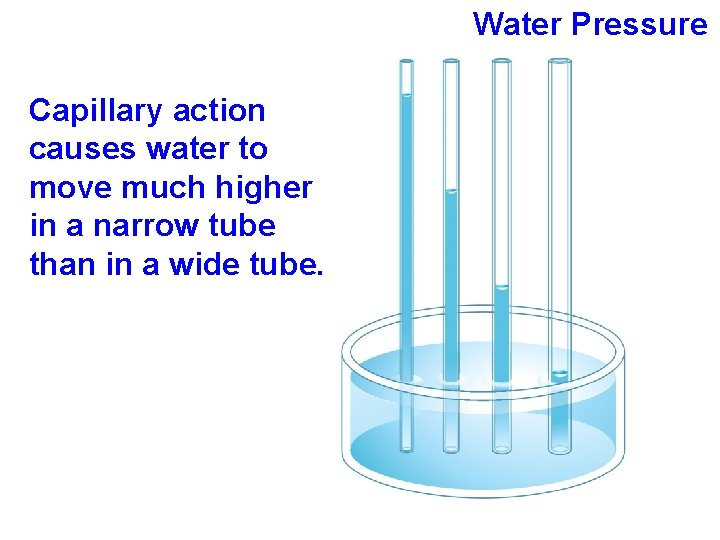 Water Pressure

Capillary action causes water to move much higher in a narrow tube than in a wide tube.